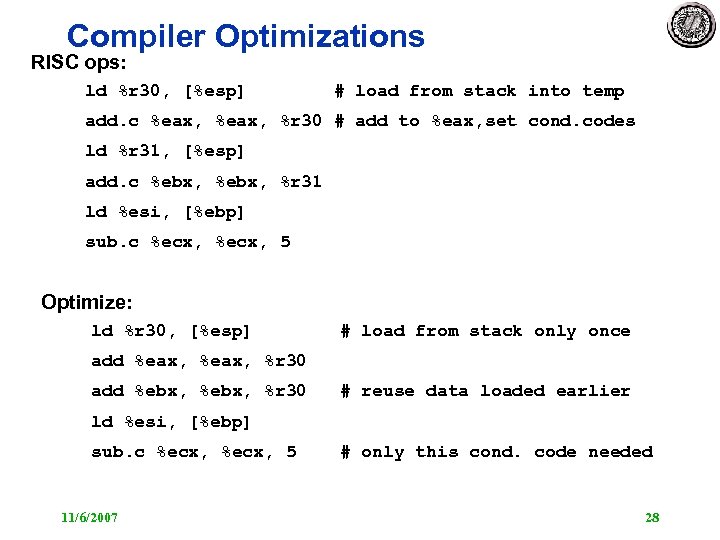 Compiler Optimizations

RISC ops:

ld %r30, [%esp] # load from stack into temp

add.c %eax, %eax, %r30 # add to %eax,set cond.codes

ld %r31, [%esp]

add.c %ebx, %ebx, %r31

ld %esi, [%ebp]

sub.c %ecx, %ecx, 5

Optimize:

ld %r30, [%esp] # load from stack only once

add %eax, %eax, %r30

add %ebx, %ebx, %r30 # reuse data loaded earlier

ld %esi, [%ebp]

sub.c %ecx, %ecx, 5 # only this cond. code needed

11/6/2007

28